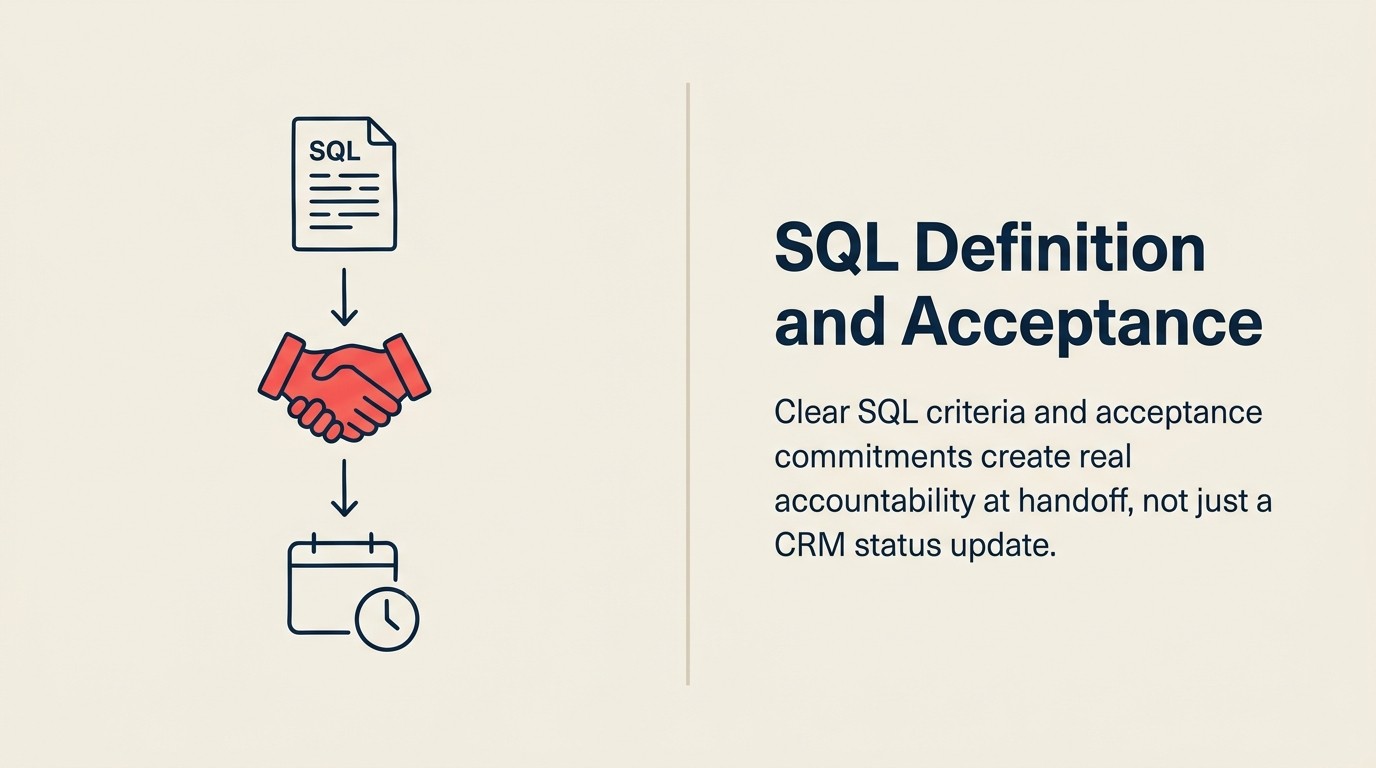 SQL

SQL Definition and Acceptance

Clear SQL criteria and acceptance commitments create real accountability at handoff, not just a CRM status update.